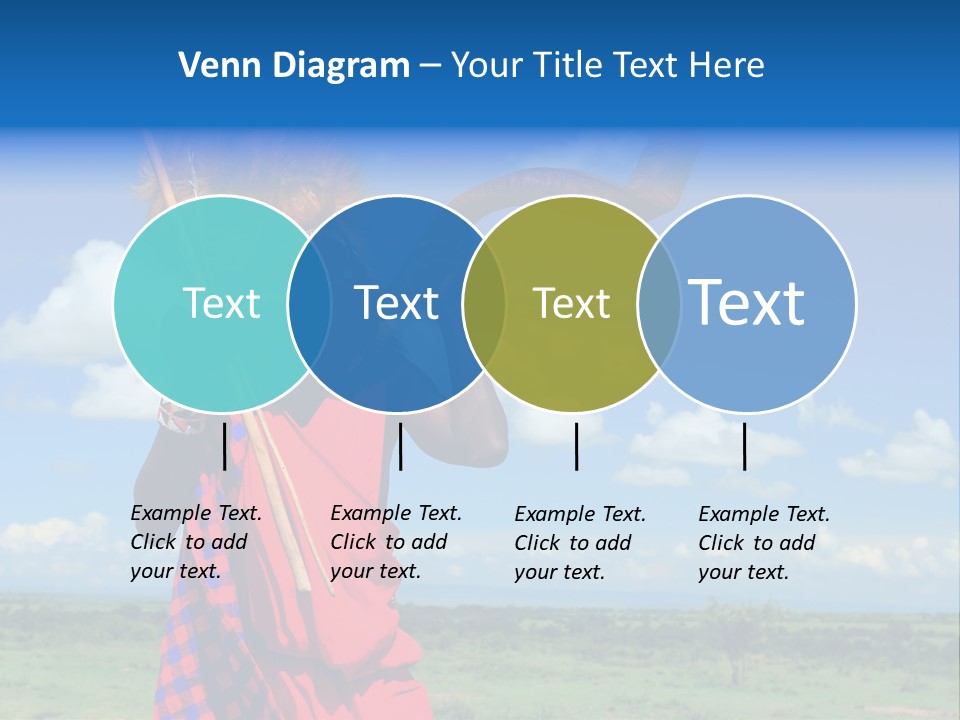 Venn Diagram – Your Title Text Here

Text

Text

Text

Text

Example Text. Click to add your text.

Example Text. Click to add your text.

Example Text. Click to add your text.

Example Text. Click to add your text.